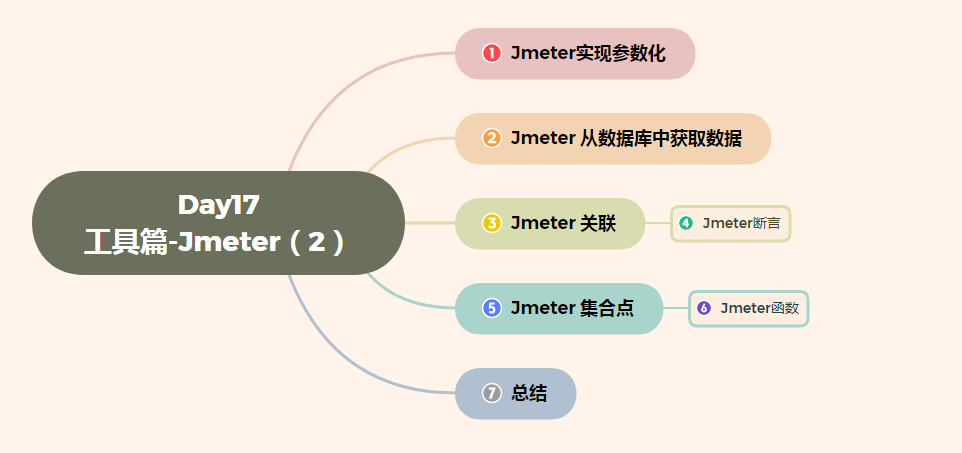 Day17
工具篇-Jmeter（2）

1 Jmeter实现参数化

2 Jmeter 从数据库中获取数据

3 Jmeter 关联

4 Jmeter断言

5 Jmeter 集合点

6 Jmeter函数

7 总结